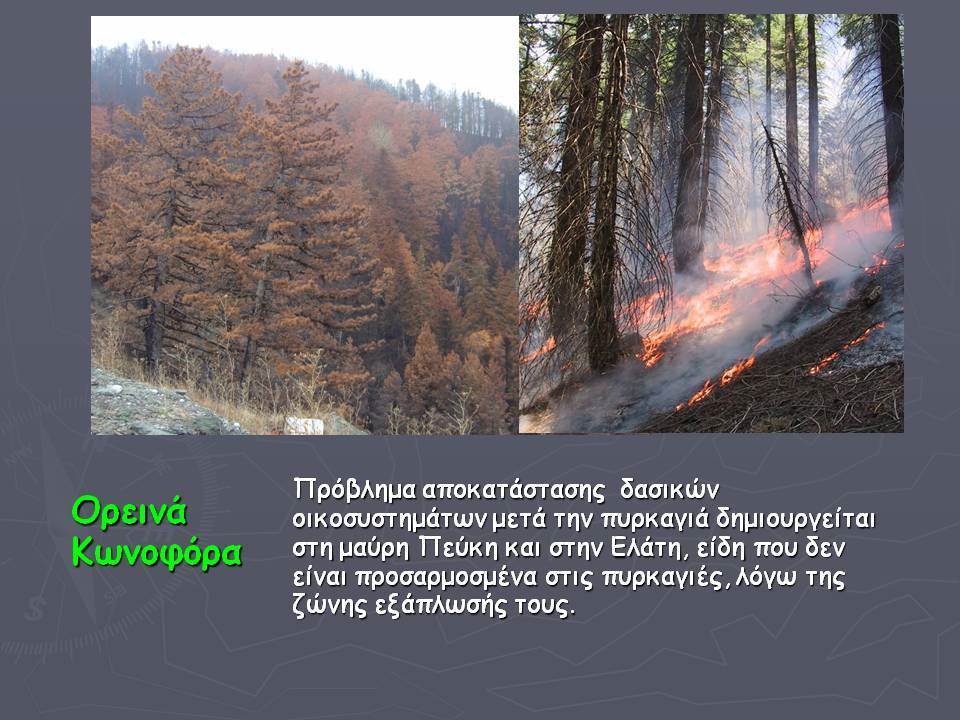 Ορεινά Κωνοφόρα

Πρόβλημα αποκατάστασης δασικών οικοσυστημάτων μετά την πυρκαγιά δημιουργείται στη μαύρη Πεύκη και στην Ελάτη, είδη που δεν είναι προσαρμοσμένα στις πυρκαγιές, λόγω της ζώνης εξάπλωσής τους.